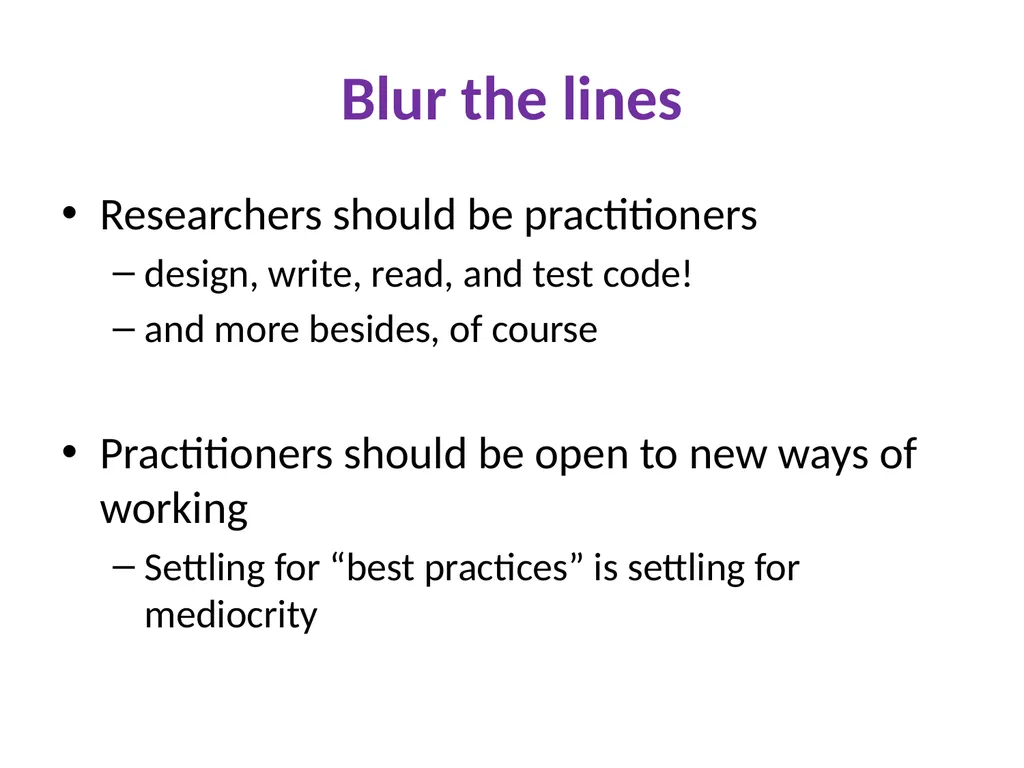 Blur the lines

• Researchers should be practitioners
– design, write, read, and test code!
– and more besides, of course

• Practitioners should be open to new ways of working
– Settling for “best practices” is settling for mediocrity